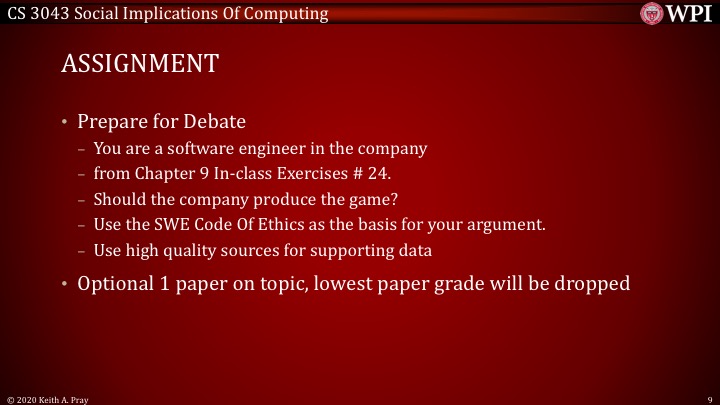 CS 3043 Social Implications Of Computing

WPI

ASSIGNMENT

• Prepare for Debate
– You are a software engineer in the company
– from Chapter 9 In-class Exercises # 24.
– Should the company produce the game?
– Use the SWE Code Of Ethics as the basis for your argument.
– Use high quality sources for supporting data

• Optional 1 paper on topic, lowest paper grade will be dropped

© 2020 Keith A. Pray

9